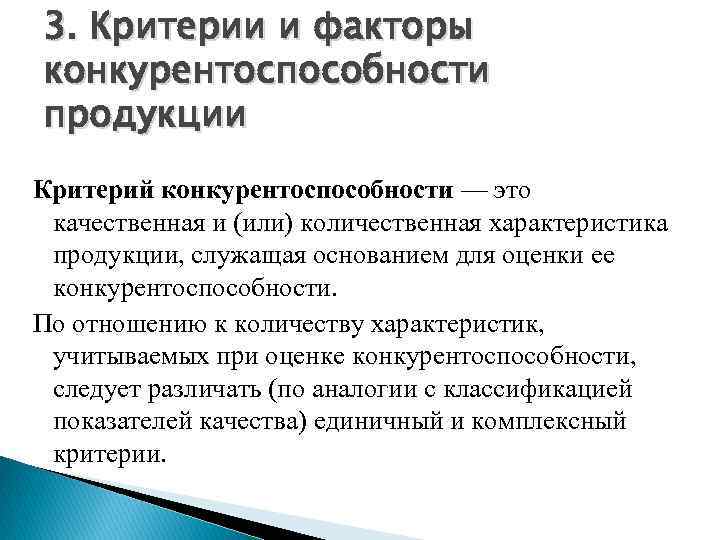 3. Критерии и факторы конкурентоспособности продукции

Критерий конкурентоспособности — это качественная и (или) количественная характеристика продукции, служащая основанием для оценки ее конкурентоспособности.

По отношению к количеству характеристик, учитываемых при оценке конкурентоспособности, следует различать (по аналогии с классификацией показателей качества) единичный и комплексный критерии.